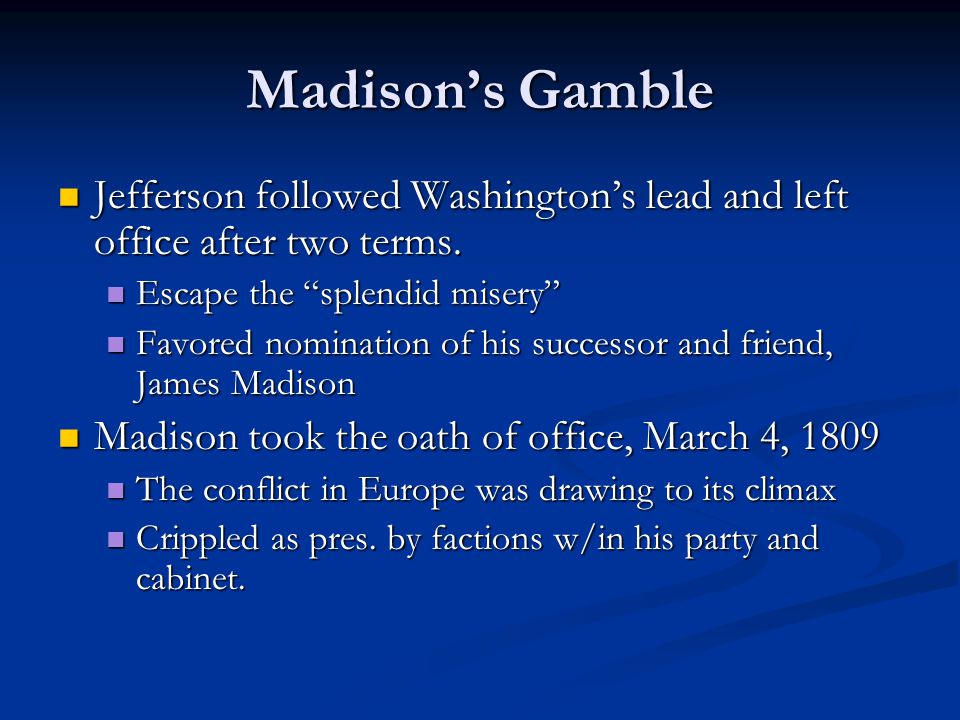 Madison’s Gamble

- Jefferson followed Washington’s lead and left office after two terms.
  - Escape the “splendid misery”
  - Favored nomination of his successor and friend, James Madison
- Madison took the oath of office, March 4, 1809
  - The conflict in Europe was drawing to its climax
  - Crippled as pres. by factions w/in his party and cabinet.